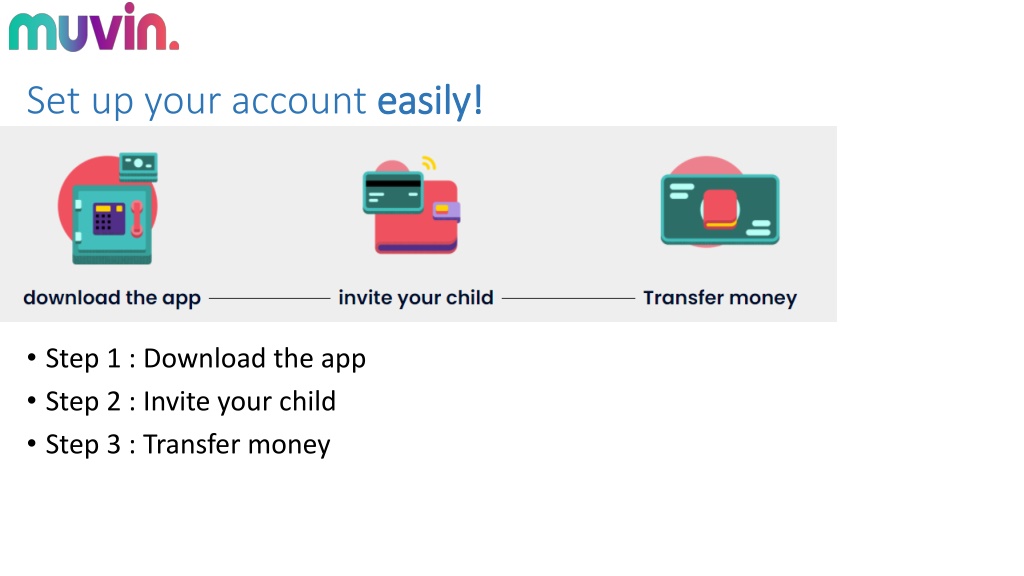 muvin.

Set up your account easily!

download the app

invite your child

Transfer money

• Step 1 : Download the app
• Step 2 : Invite your child
• Step 3 : Transfer money